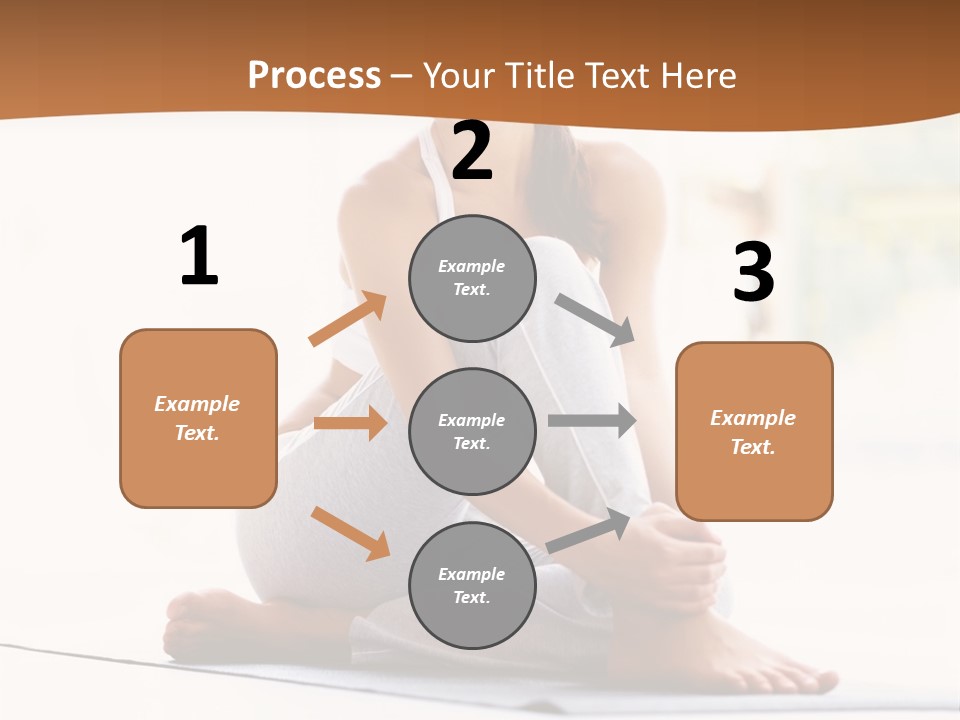 Process – Your Title Text Here

1

Example Text.

2

Example Text.

Example Text.

Example Text.

3

Example Text.